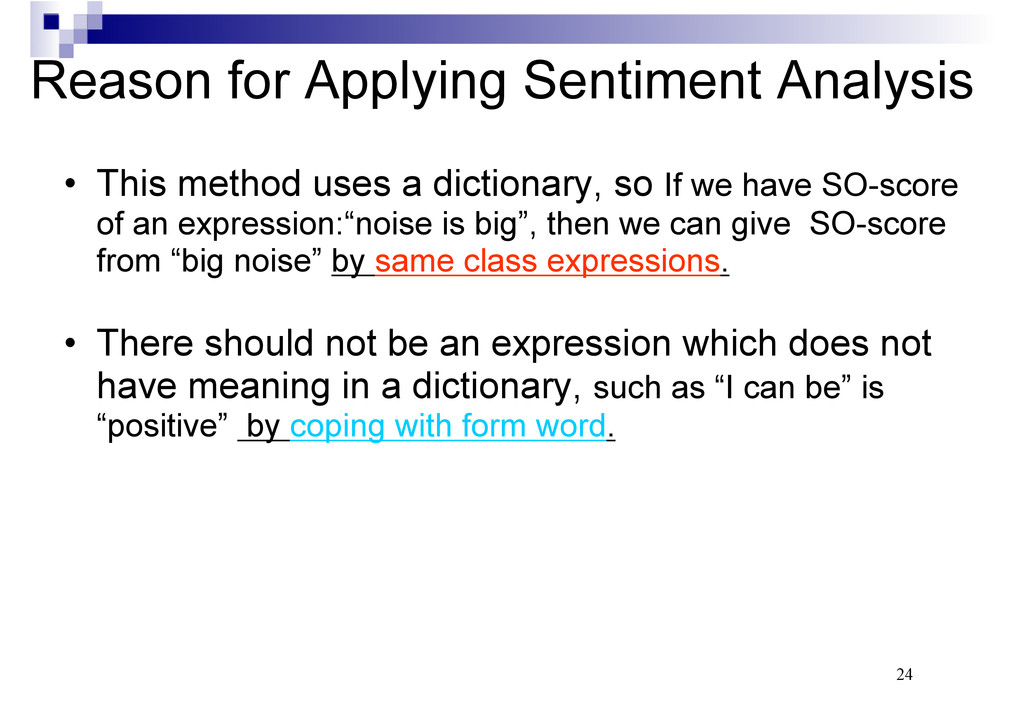 Reason for Applying Sentiment Analysis

• This method uses a dictionary, so If we have SO-score of an expression:“noise is big”, then we can give SO-score from “big noise” by same class expressions.

• There should not be an expression which does not have meaning in a dictionary, such as “I can be” is “positive” by coping with form word.

24